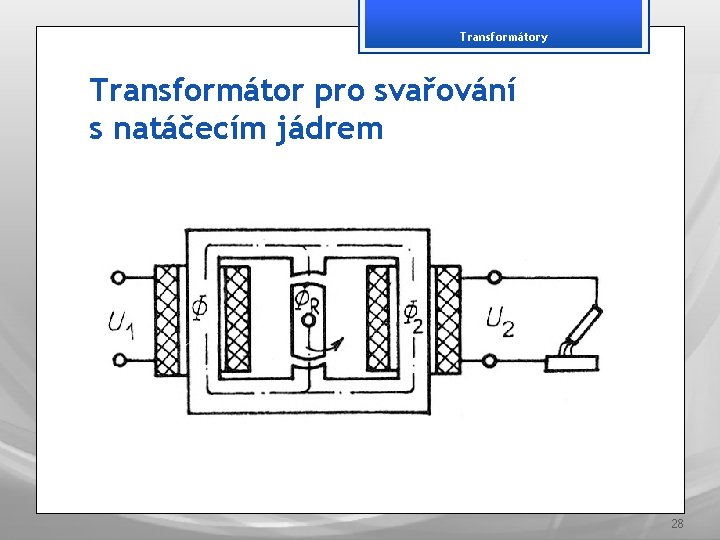 Transformátory

Transformátor pro svařování s natáčecím jádrem

$U_1$

$\Phi$

$\Phi_R$

$\Phi_2$

$U_2$

28